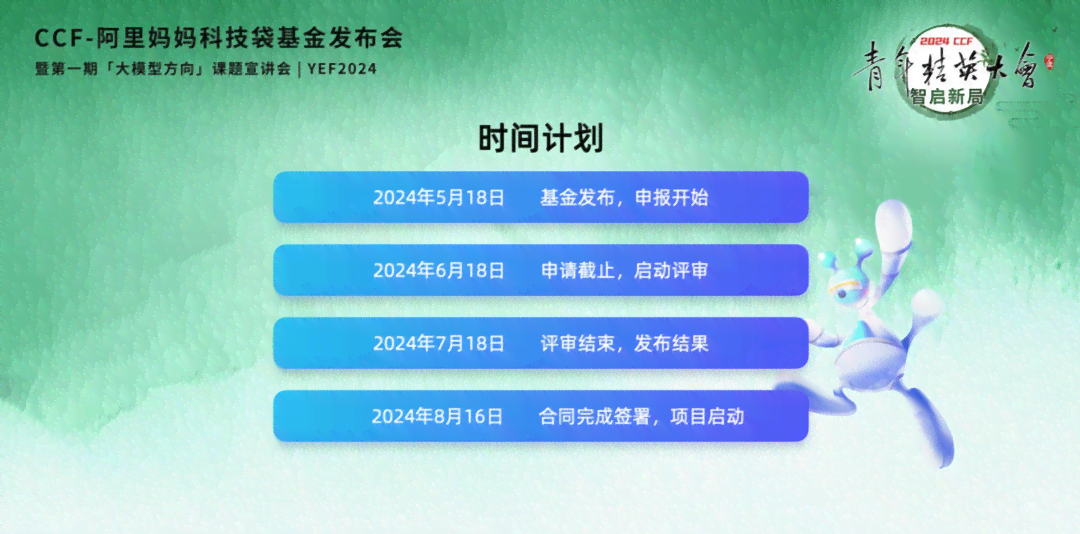 CCF-阿里妈妈科技袋基金发布会
暨第一期「大模型方向」课题宣讲会 | YEF2024

2024 CCF
青年精英大會
智启新局

时间计划

2024年5月18日　基金发布，申报开始

2024年6月18日　申请截止，启动评审

2024年7月18日　评审结束，发布结果

2024年8月16日　合同完成签署，项目启动